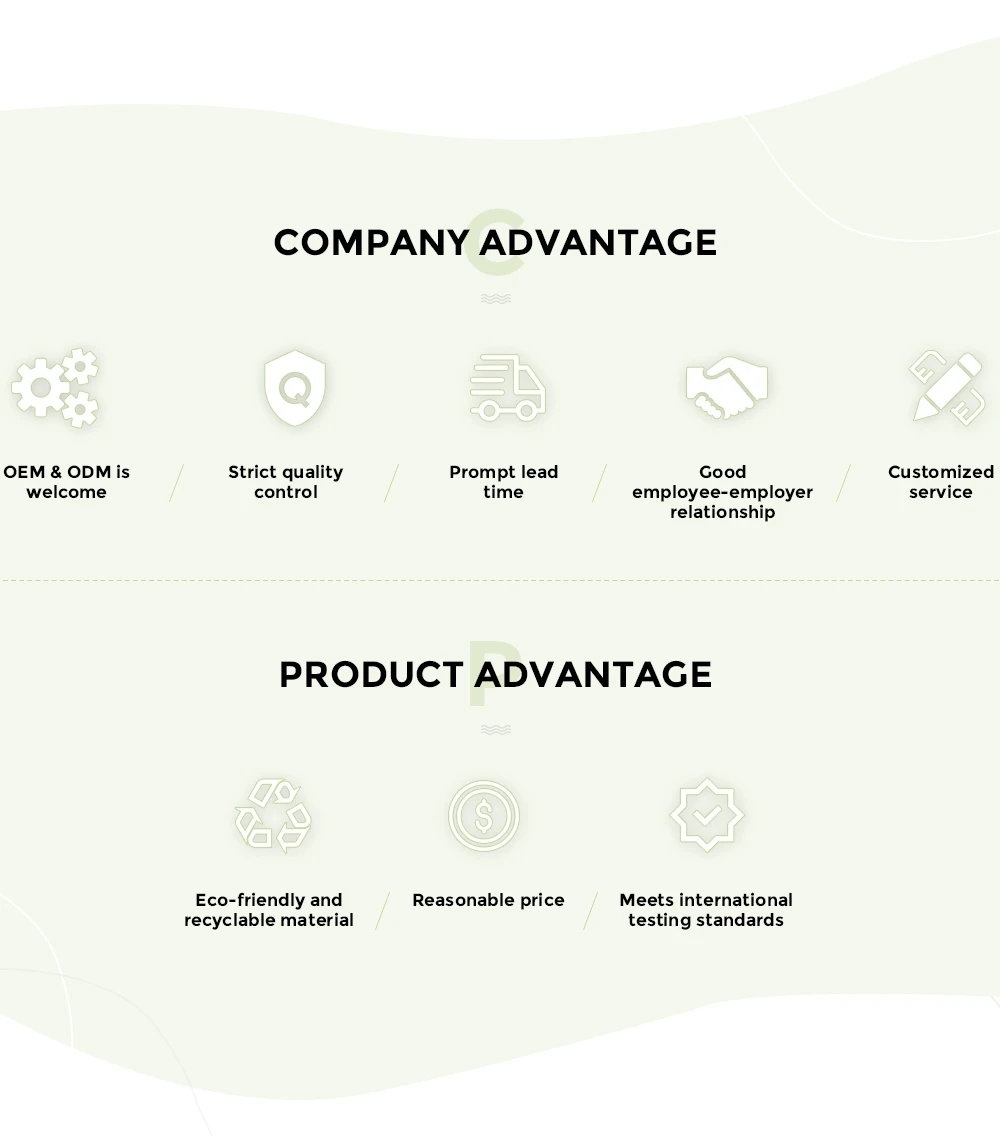 COMPANY ADVANTAGE

OEM & ODM is welcome

Strict quality control

Prompt lead time

Good employee-employer relationship

Customized service

PRODUCT ADVANTAGE

Eco-friendly and recyclable material

Reasonable price

Meets international testing standards